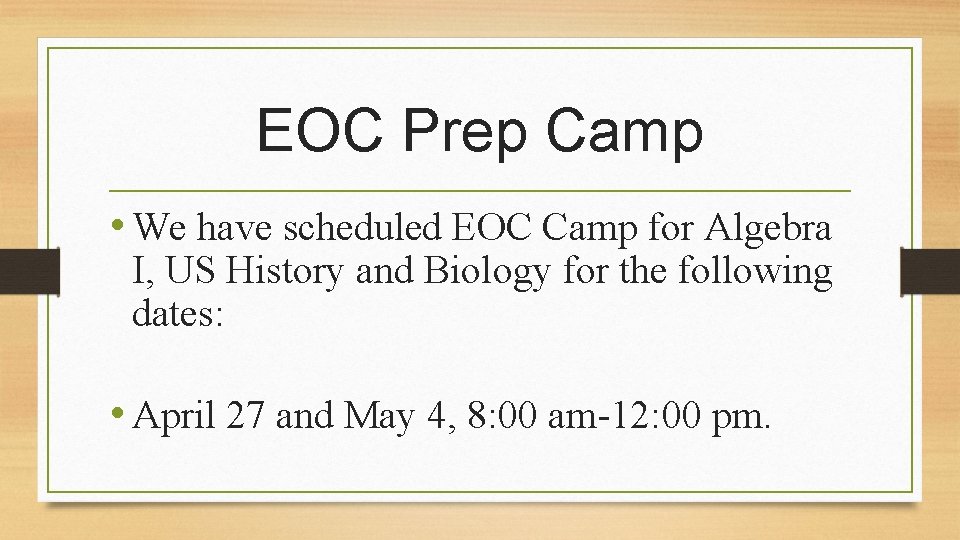 EOC Prep Camp

• We have scheduled EOC Camp for Algebra I, US History and Biology for the following dates:

• April 27 and May 4, 8:00 am-12:00 pm.